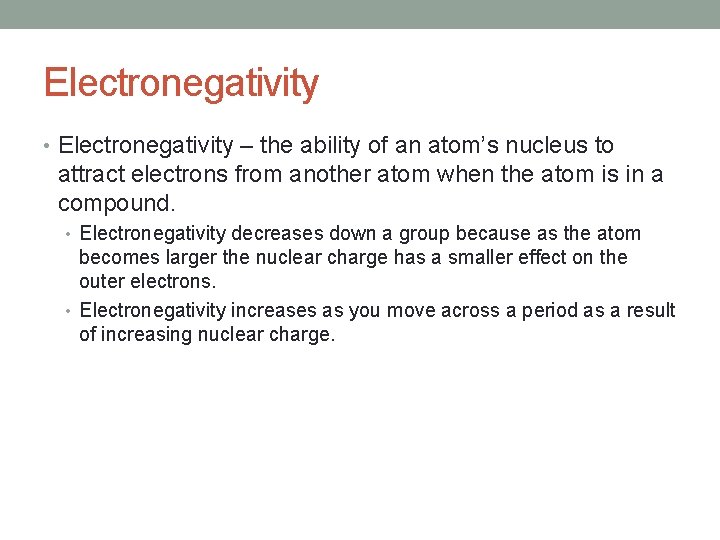 Electronegativity

• Electronegativity – the ability of an atom's nucleus to attract electrons from another atom when the atom is in a compound.

• Electronegativity decreases down a group because as the atom becomes larger the nuclear charge has a smaller effect on the outer electrons.

• Electronegativity increases as you move across a period as a result of increasing nuclear charge.